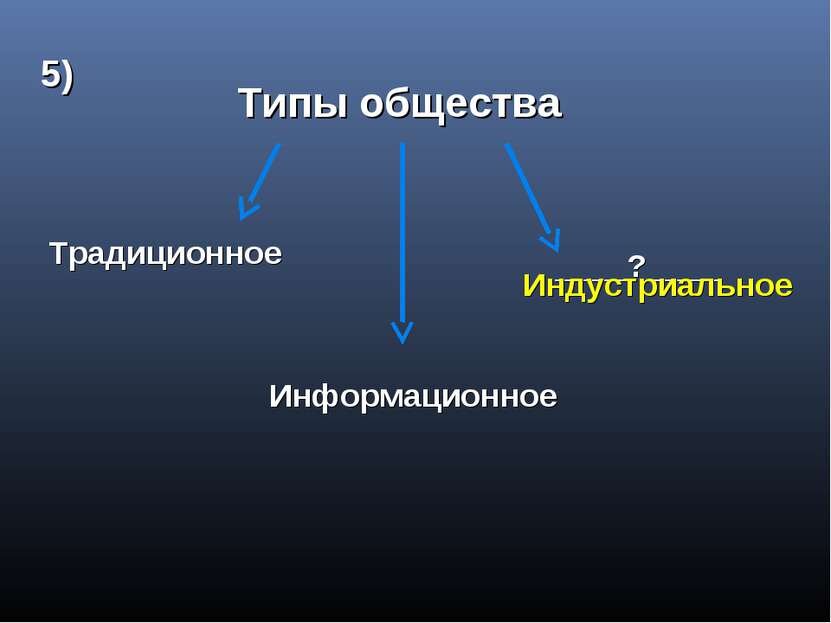 5)

Типы общества

Традиционное

?

Индустриальное

Информационное